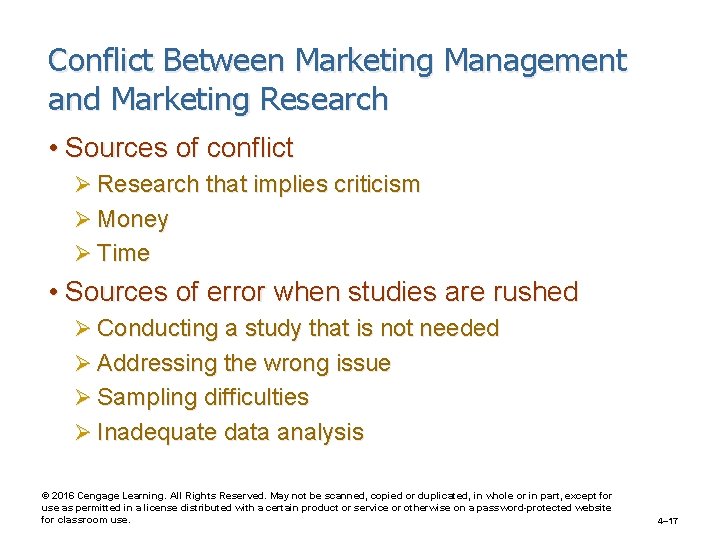 Conflict Between Marketing Management and Marketing Research

• Sources of conflict
➢ Research that implies criticism
➢ Money
➢ Time

• Sources of error when studies are rushed
➢ Conducting a study that is not needed
➢ Addressing the wrong issue
➢ Sampling difficulties
➢ Inadequate data analysis

© 2016 Cengage Learning. All Rights Reserved. May not be scanned, copied or duplicated, in whole or in part, except for use as permitted in a license distributed with a certain product or service or otherwise on a password-protected website for classroom use.

4–17